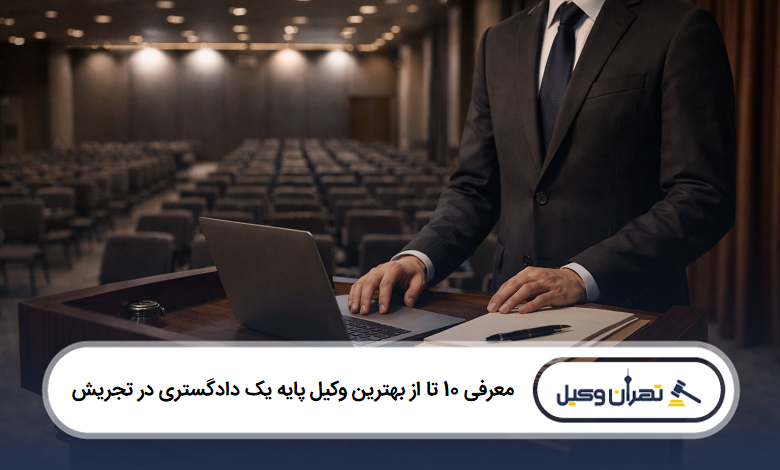 تهران وکیل

معرفی ۱۰ تا از بهترین وکیل پایه یک دادگستری در تجریش